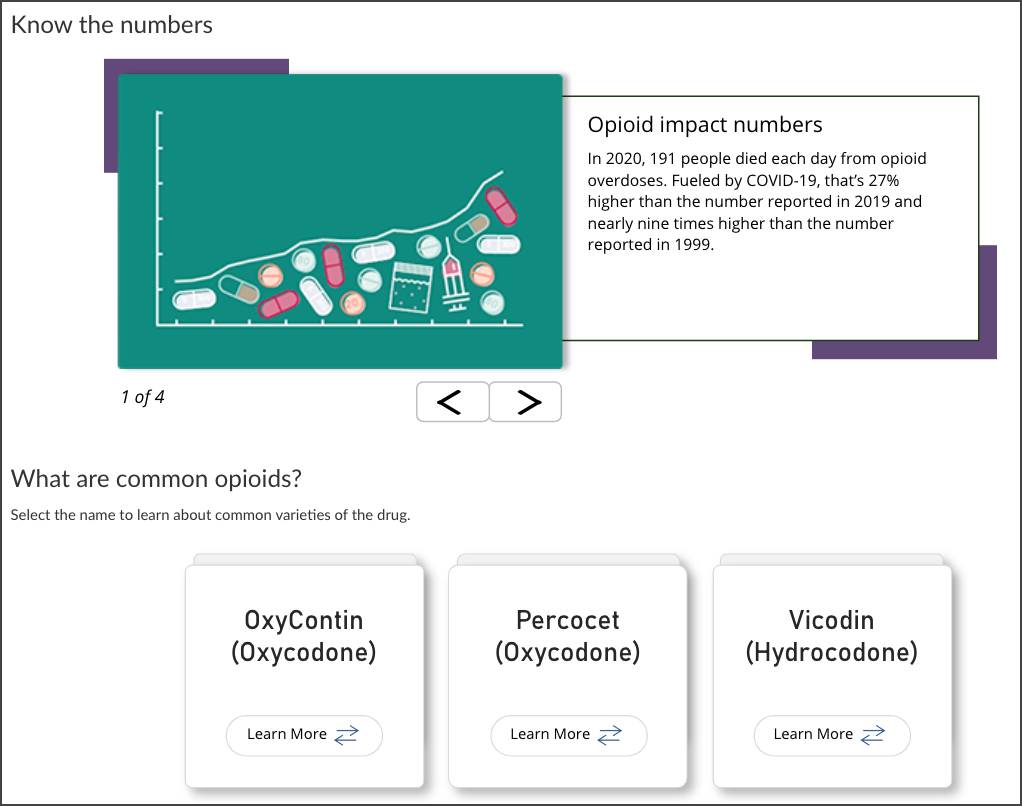 Know the numbers

Opioid impact numbers

In 2020, 191 people died each day from opioid overdoses. Fueled by COVID-19, that's 27% higher than the number reported in 2019 and nearly nine times higher than the number reported in 1999.

1 of 4

<

>

What are common opioids?

Select the name to learn about common varieties of the drug.

OxyContin (Oxycodone)

Learn More

Percocet (Oxycodone)

Learn More

Vicodin (Hydrocodone)

Learn More